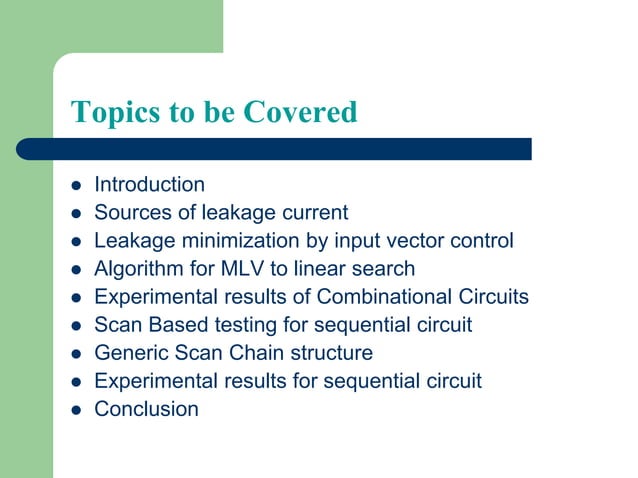 Topics to be Covered

- Introduction
- Sources of leakage current
- Leakage minimization by input vector control
- Algorithm for MLV to linear search
- Experimental results of Combinational Circuits
- Scan Based testing for sequential circuit
- Generic Scan Chain structure
- Experimental results for sequential circuit
- Conclusion